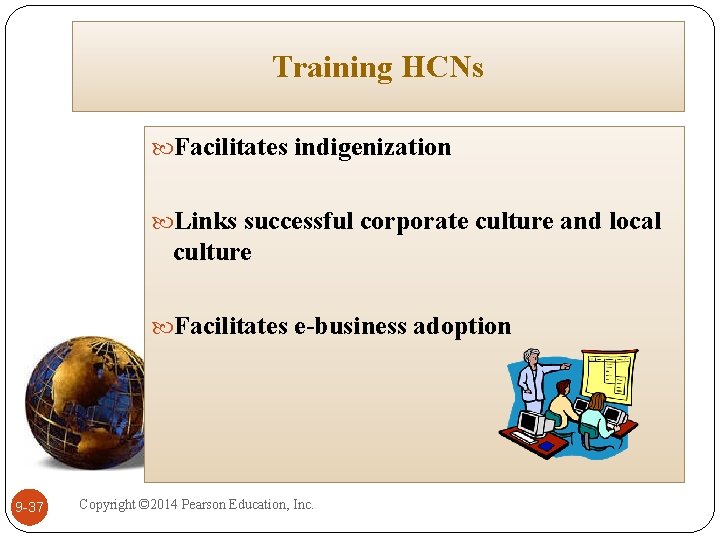 Training HCNs

Facilitates indigenization

Links successful corporate culture and local culture

Facilitates e-business adoption

9-37

Copyright ©2014 Pearson Education, Inc.